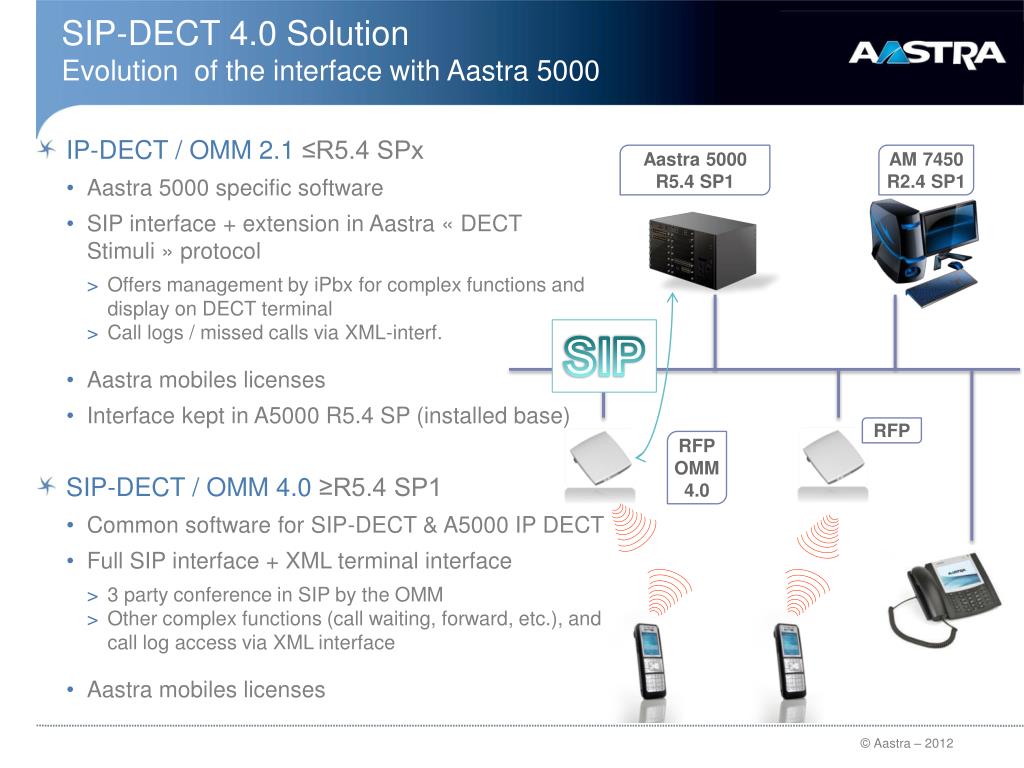 SIP-DECT 4.0 Solution
Evolution of the interface with Aastra 5000

AASTRA

IP-DECT / OMM 2.1 ≤R5.4 SPx
• Aastra 5000 specific software
• SIP interface + extension in Aastra « DECT Stimuli » protocol
> Offers management by iPbx for complex functions and display on DECT terminal
> Call logs / missed calls via XML-interf.
• Aastra mobiles licenses
• Interface kept in A5000 R5.4 SP (installed base)

SIP-DECT / OMM 4.0 ≥R5.4 SP1
• Common software for SIP-DECT & A5000 IP DECT
• Full SIP interface + XML terminal interface
> 3 party conference in SIP by the OMM
> Other complex functions (call waiting, forward, etc.), and call log access via XML interface
• Aastra mobiles licenses

Aastra 5000
R5.4 SP1

AM 7450
R2.4 SP1

SIP

RFP
OMM
4.0

RFP

© Aastra – 2012